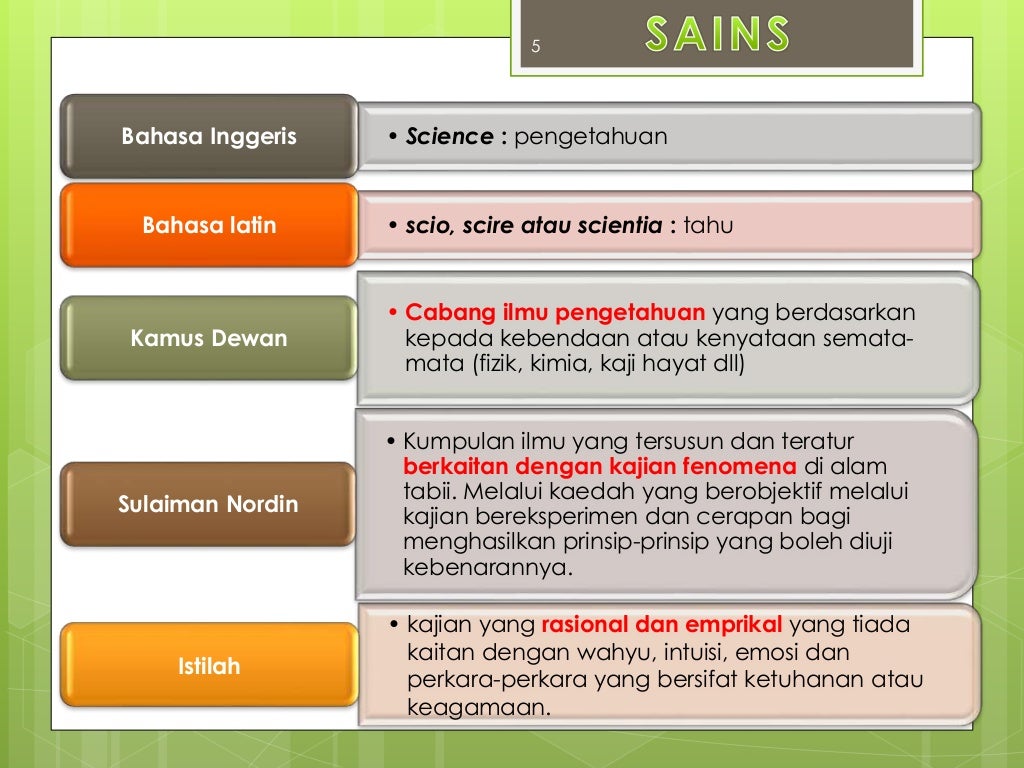 5

SAINS

Bahasa Inggeris

• Science : pengetahuan

Bahasa latin

• scio, scire atau scientia : tahu

Kamus Dewan

• Cabang ilmu pengetahuan yang berdasarkan kepada kebendaan atau kenyataan semata-mata (fizik, kimia, kaji hayat dll)

Sulaiman Nordin

• Kumpulan ilmu yang tersusun dan teratur berkaitan dengan kajian fenomena di alam tabii. Melalui kaedah yang berobjektif melalui kajian bereksperimen dan cerapan bagi menghasilkan prinsip-prinsip yang boleh diuji kebenarannya.

Istilah

• kajian yang rasional dan emprikal yang tiada kaitan dengan wahyu, intuisi, emosi dan perkara-perkara yang bersifat ketuhanan atau keagamaan.